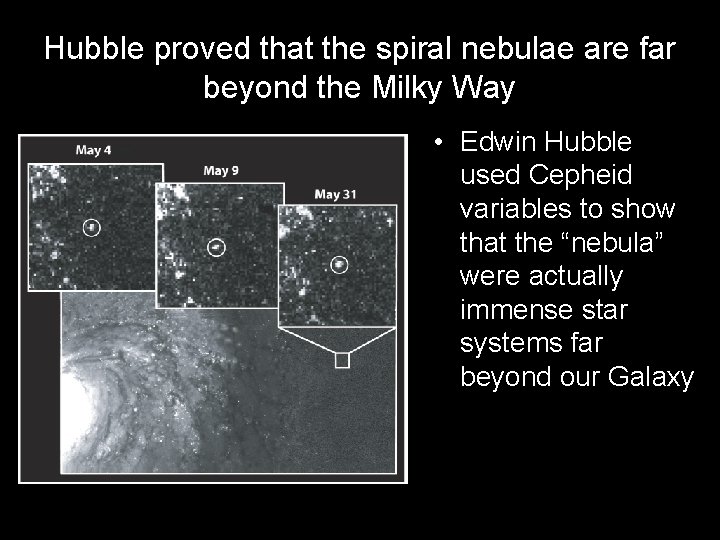 Hubble proved that the spiral nebulae are far beyond the Milky Way

May 4

May 9

May 31

• Edwin Hubble used Cepheid variables to show that the “nebula” were actually immense star systems far beyond our Galaxy